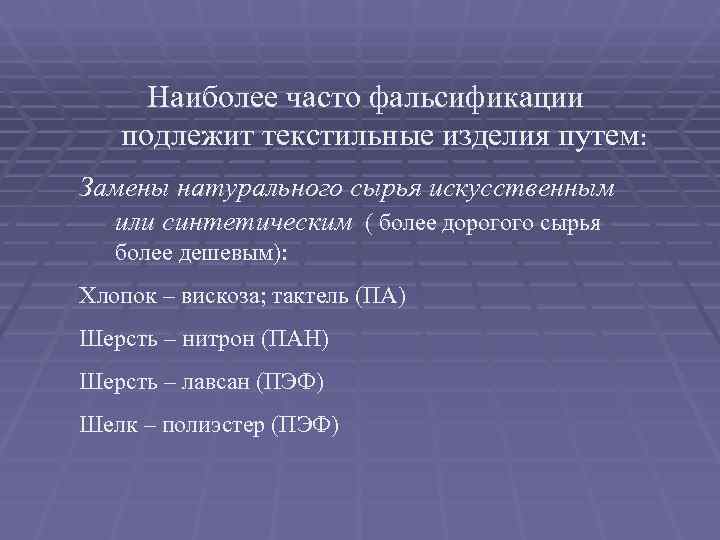 Наиболее часто фальсификации подлежит текстильные изделия путем:

Замены натурального сырья искусственным или синтетическим ( более дорогого сырья более дешевым):

Хлопок – вискоза; тактель (ПА)

Шерсть – нитрон (ПАН)

Шерсть – лавсан (ПЭФ)

Шелк – полиэстер (ПЭФ)